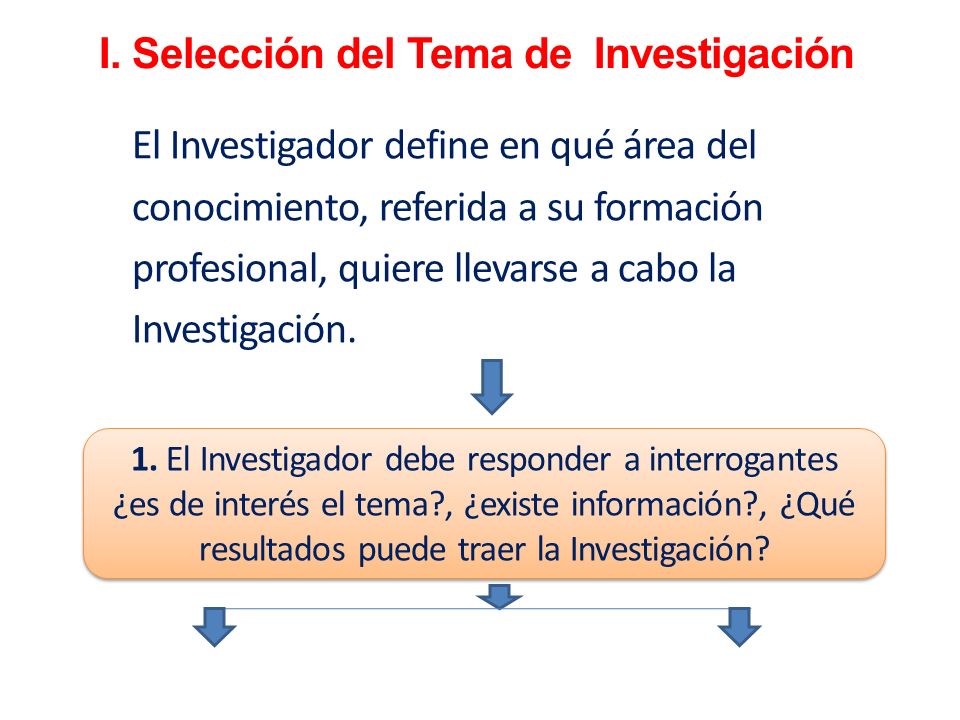 I. Selección del Tema de Investigación

El Investigador define en qué área del conocimiento, referida a su formación profesional, quiere llevarse a cabo la Investigación.

1. El Investigador debe responder a interrogantes ¿es de interés el tema?, ¿existe información?, ¿Qué resultados puede traer la Investigación?